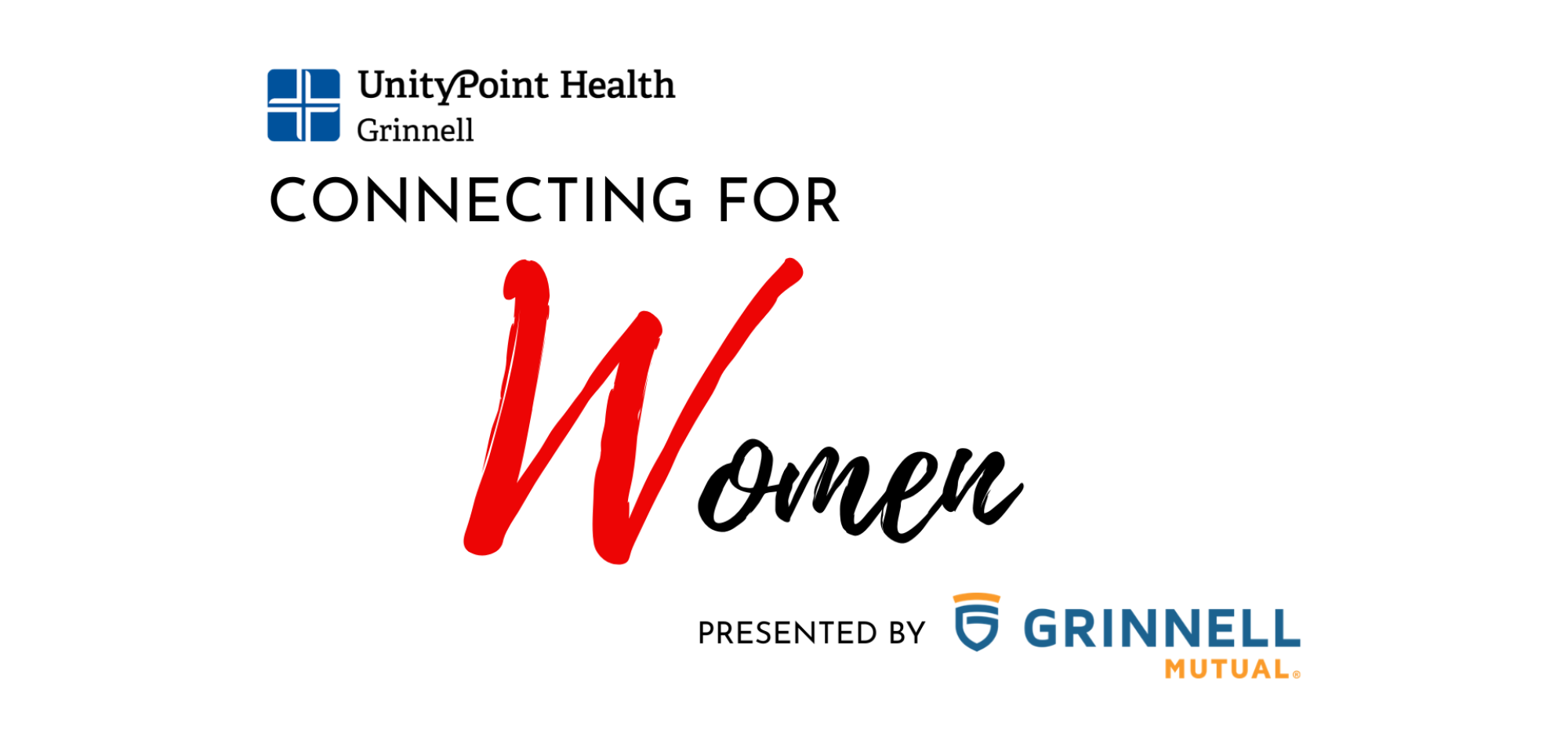 UnityPoint Health
Grinnell

CONNECTING FOR

Women

PRESENTED BY GRINNELL MUTUAL®